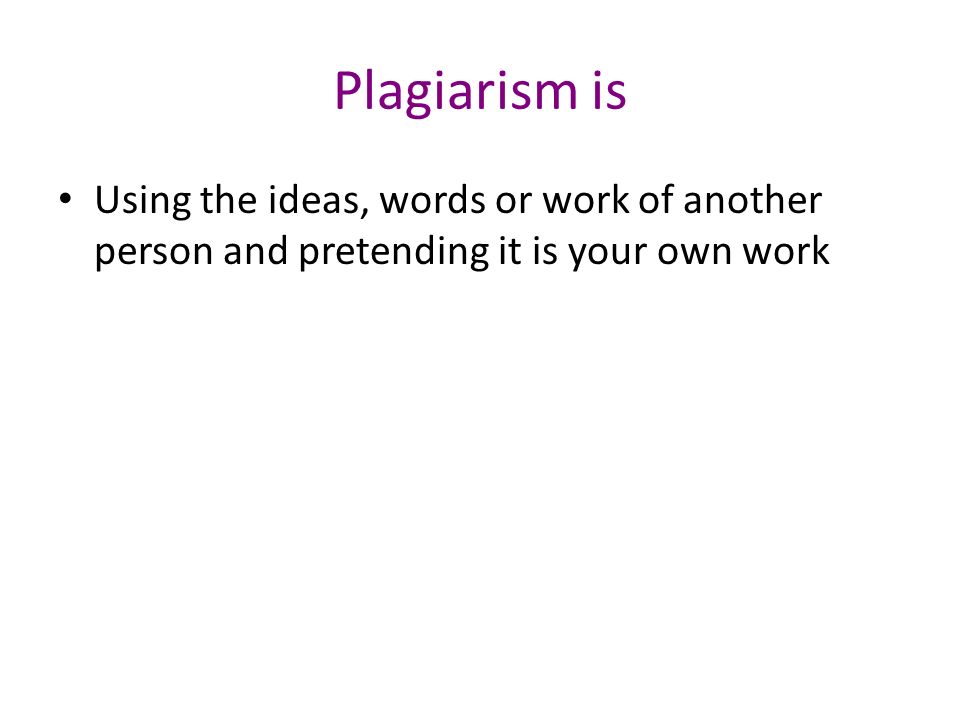 Plagiarism is

• Using the ideas, words or work of another person and pretending it is your own work